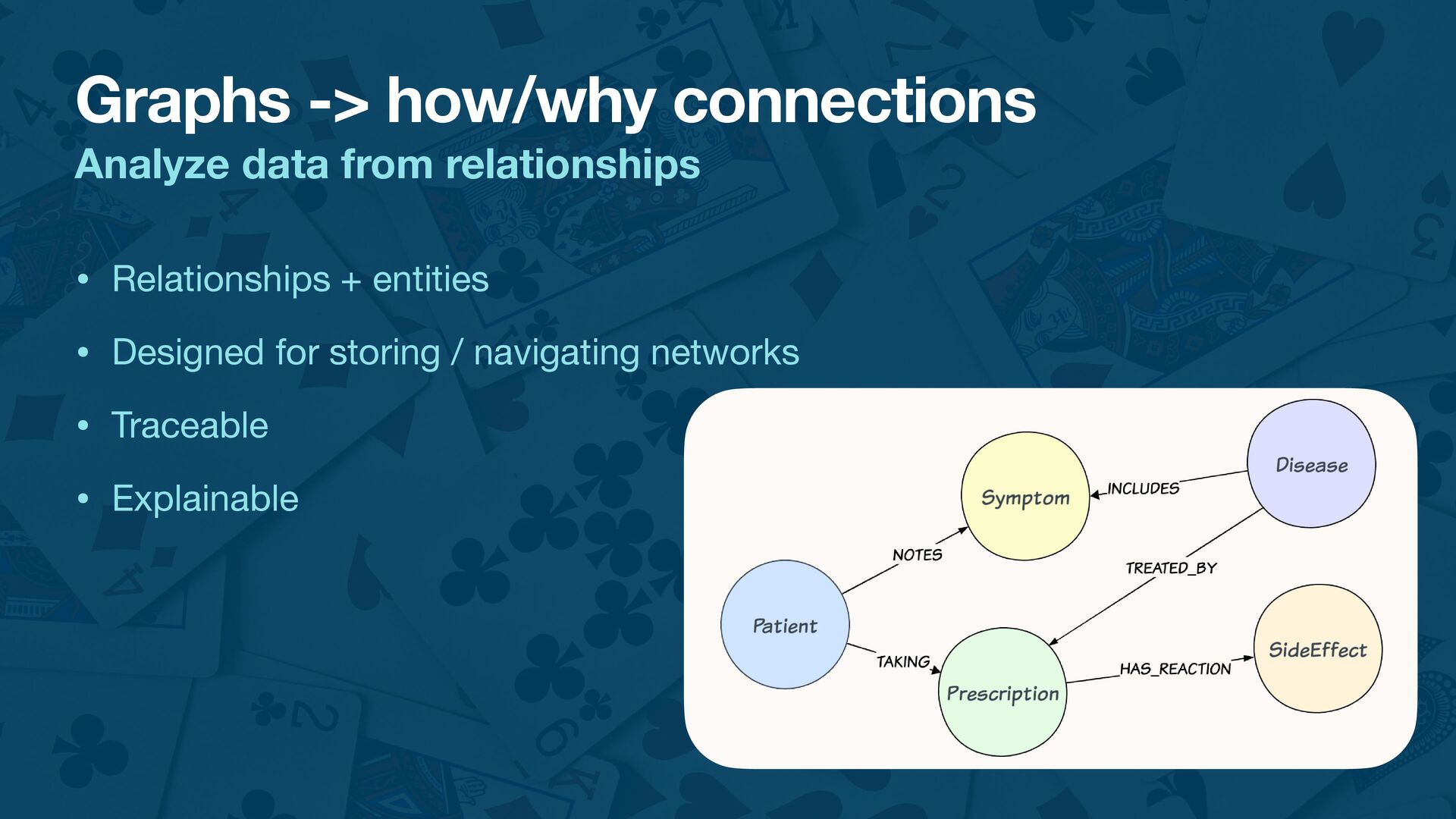 Graphs -> how/why connections

Analyze data from relationships

• Relationships + entities

• Designed for storing / navigating networks

• Traceable

• Explainable

Disease

INCLUDES

Symptom

NOTES

TREATED_BY

Patient

TAKING

Prescription

HAS_REACTION

SideEffect